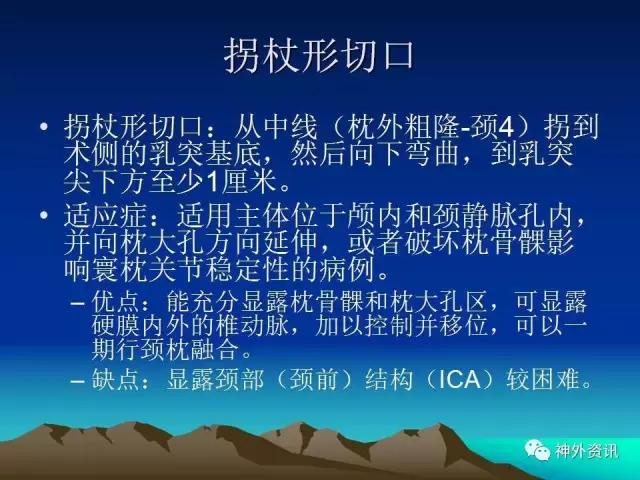 拐杖形切口

• 拐杖形切口：从中线（枕外粗隆-颈4）拐到术侧的乳突基底，然后向下弯曲，到乳突尖下方至少1厘米。

• 适应症：适用主体位于颅内和颈静脉孔内，并向枕大孔方向延伸，或者破坏枕骨髁影响寰枕关节稳定性的病例。

– 优点：能充分显露枕骨髁和枕大孔区，可显露硬膜内外的椎动脉，加以控制并移位，可以一期行颈枕融合。

– 缺点：显露颈部（颈前）结构（ICA）较困难。

神外资讯